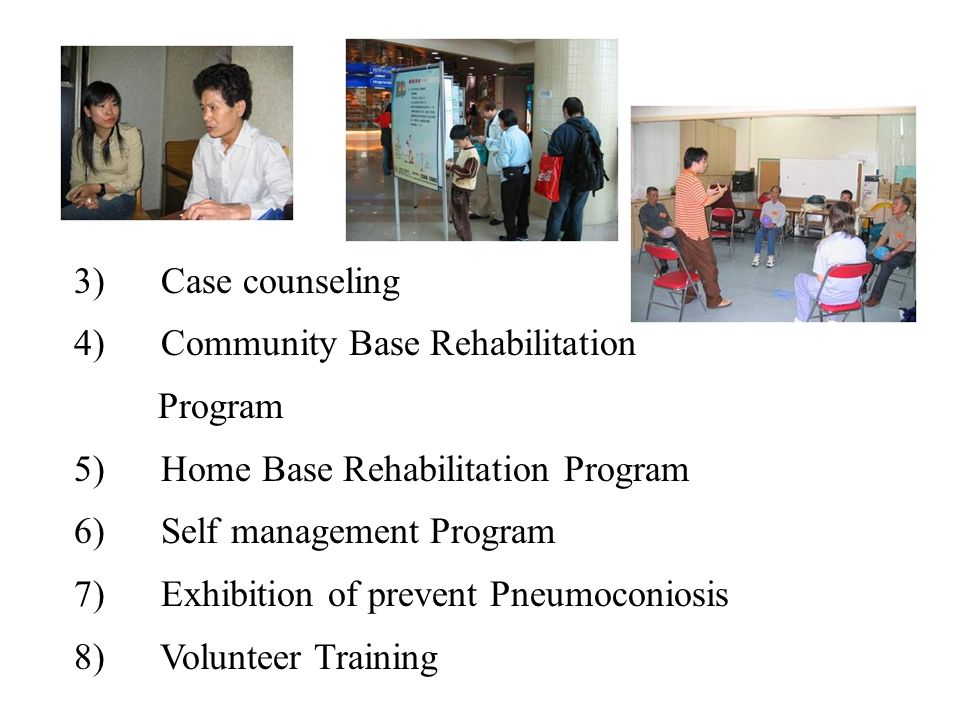 3) Case counseling

4) Community Base Rehabilitation Program

5) Home Base Rehabilitation Program

6) Self management Program

7) Exhibition of prevent Pneumoconiosis

8) Volunteer Training